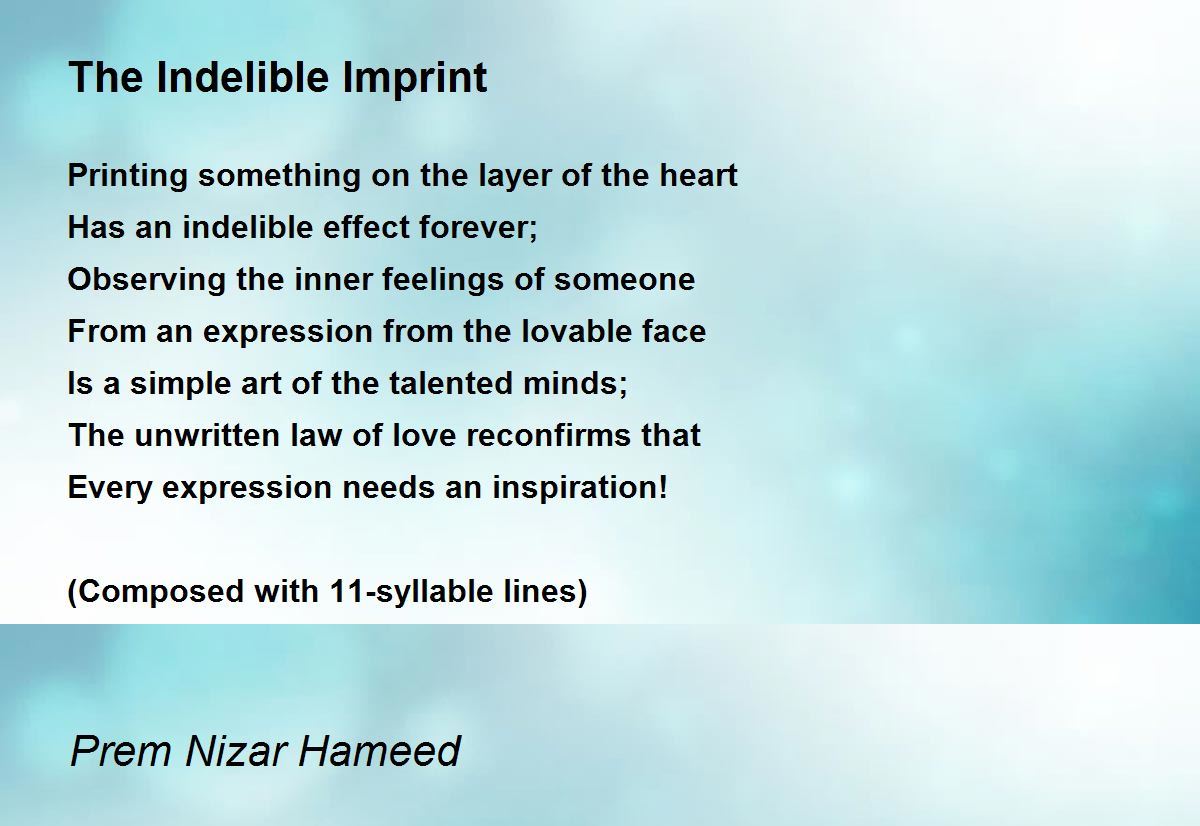 The Indelible Imprint

Printing something on the layer of the heart
Has an indelible effect forever;
Observing the inner feelings of someone
From an expression from the lovable face
Is a simple art of the talented minds;
The unwritten law of love reconfirms that
Every expression needs an inspiration!

(Composed with 11-syllable lines)

Prem Nizar Hameed